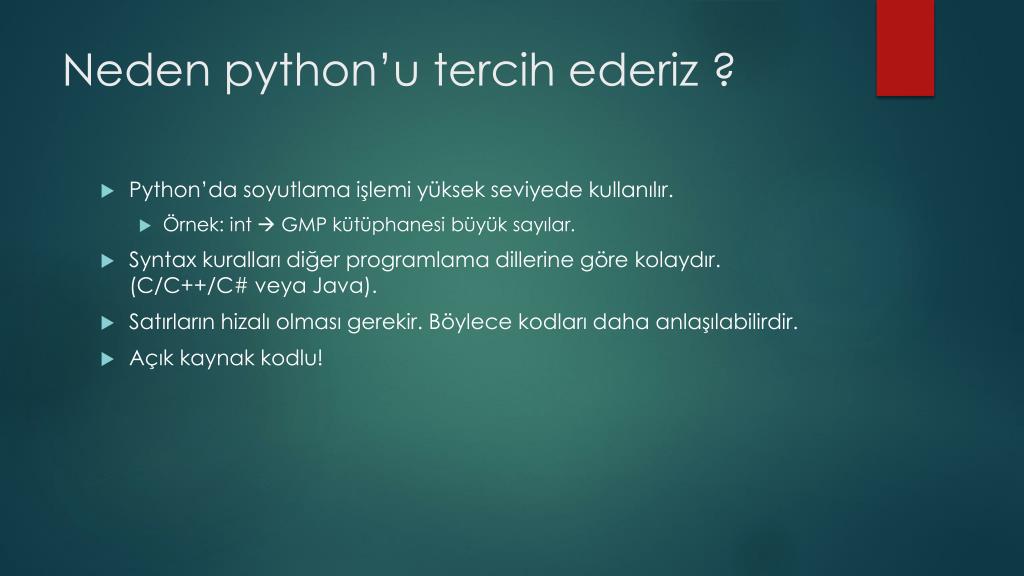 Neden python’u tercih ederiz ?

Python’da soyutlama işlemi yüksek seviyede kullanılır.

Örnek: int → GMP kütüphanesi büyük sayılar.

Syntax kuralları diğer programlama dillerine göre kolaydır. (C/C++/C# veya Java).

Satırların hizalı olması gerekir. Böylece kodları daha anlaşılabilirdir.

Açık kaynak kodlu!